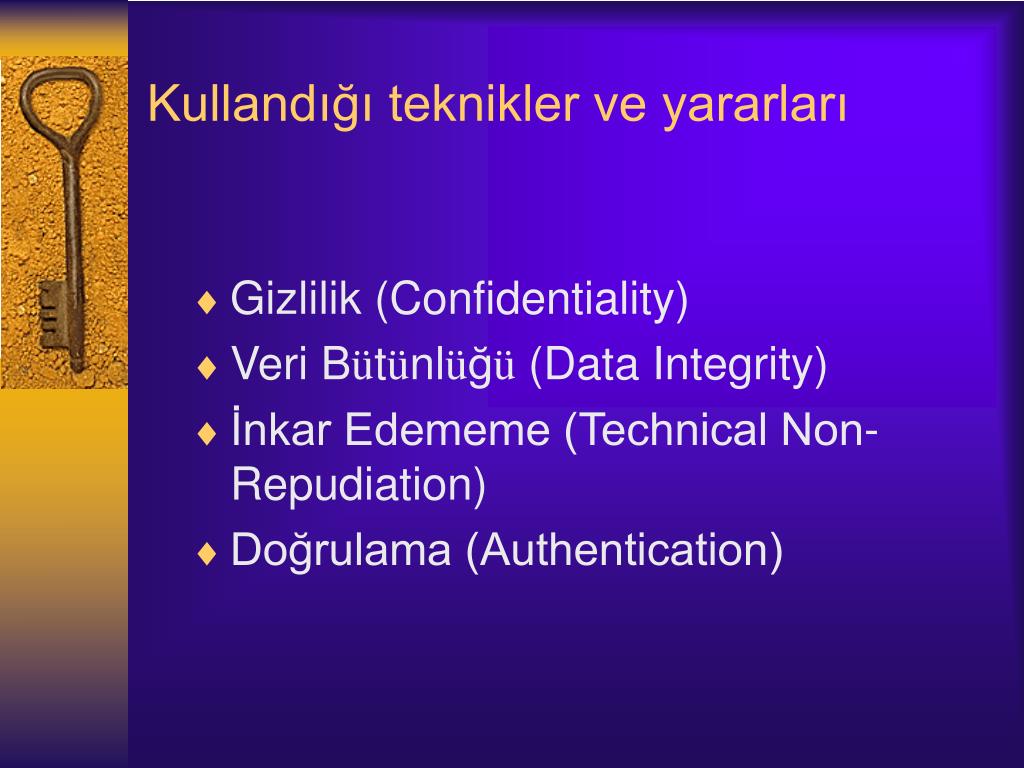 Kullandığı teknikler ve yararları

♦ Gizlilik (Confidentiality)
♦ Veri Bütünlüğü (Data Integrity)
♦ İnkar Edememe (Technical Non-Repudiation)
♦ Doğrulama (Authentication)